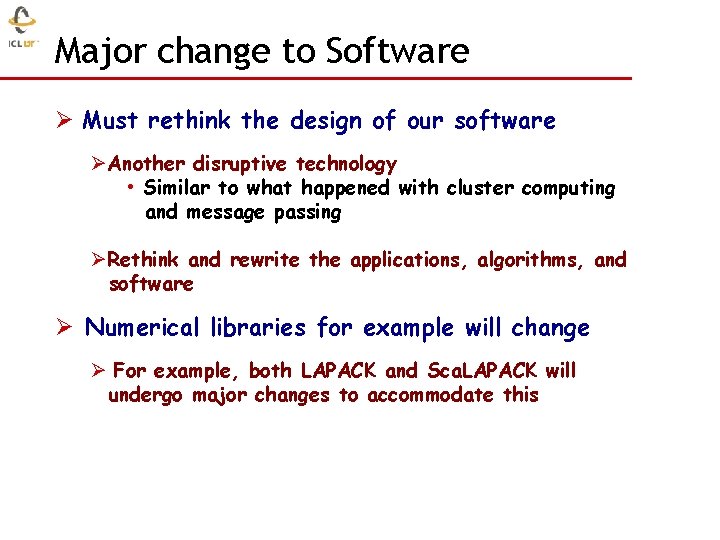 ICL UT

Major change to Software

➢ Must rethink the design of our software

➢ Another disruptive technology

• Similar to what happened with cluster computing and message passing

➢ Rethink and rewrite the applications, algorithms, and software

➢ Numerical libraries for example will change

➢ For example, both LAPACK and ScaLAPACK will undergo major changes to accommodate this